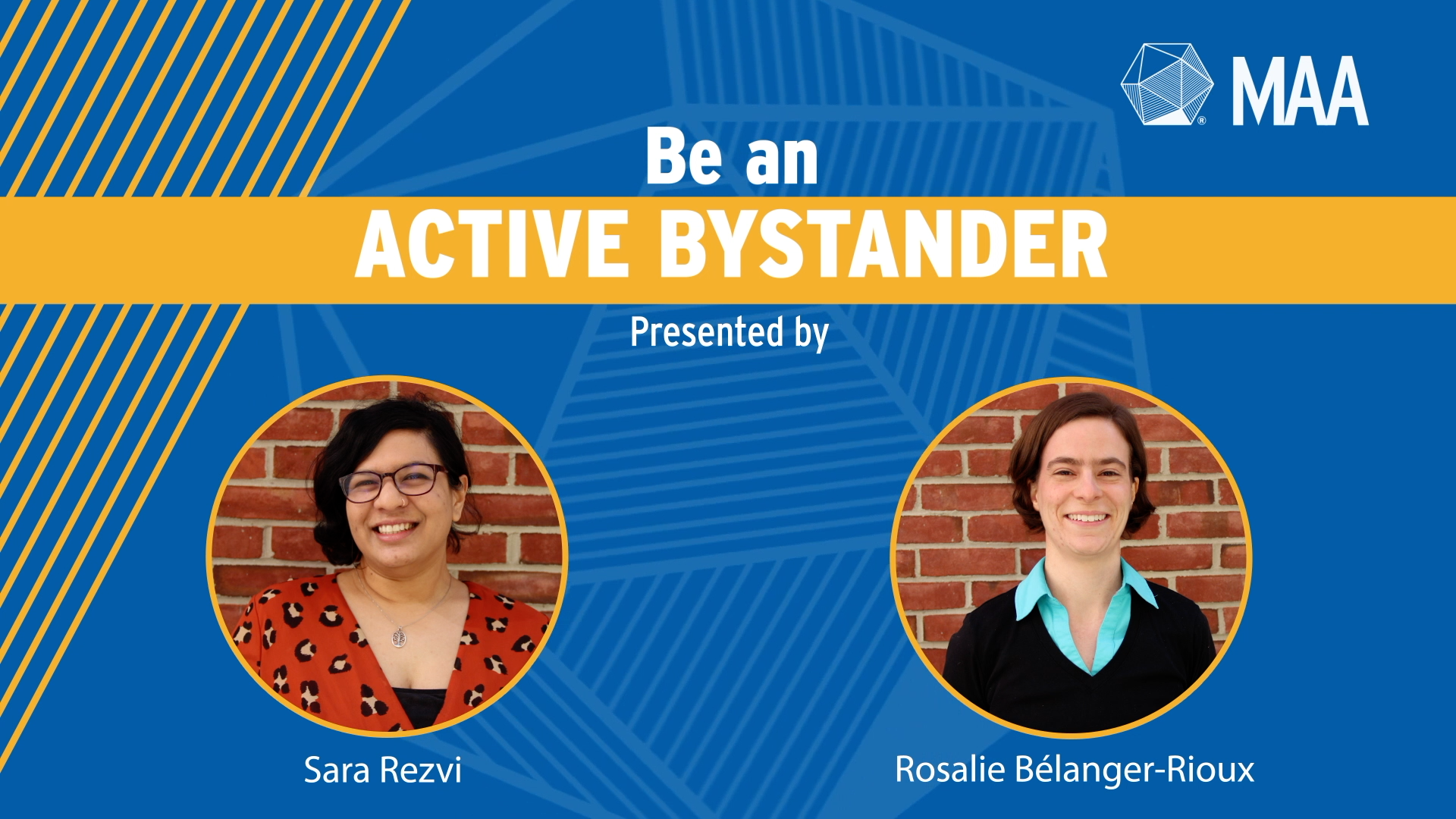 MAA

Be an
ACTIVE BYSTANDER
Presented by

Sara Rezvi

Rosalie Bélanger-Rioux